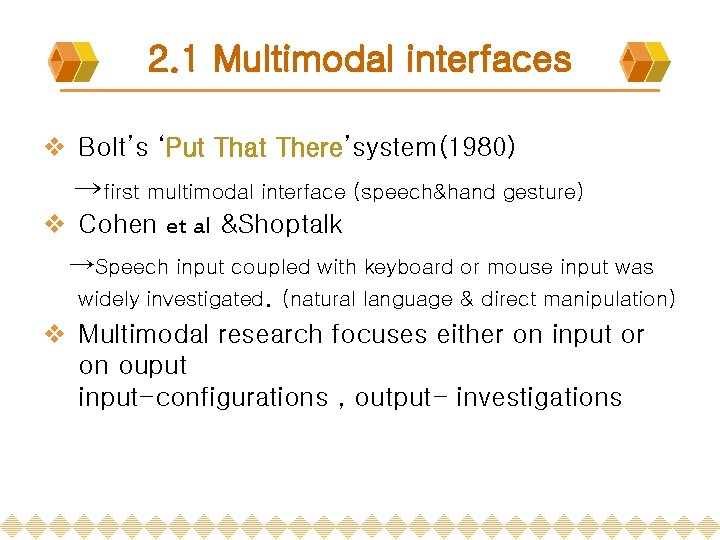 2.1 Multimodal interfaces

❖ Bolt's 'Put That There'system(1980)

→first multimodal interface (speech&hand gesture)

❖ Cohen et al &Shoptalk

→Speech input coupled with keyboard or mouse input was widely investigated. (natural language & direct manipulation)

❖ Multimodal research focuses either on input or on ouput
input-configurations , output- investigations